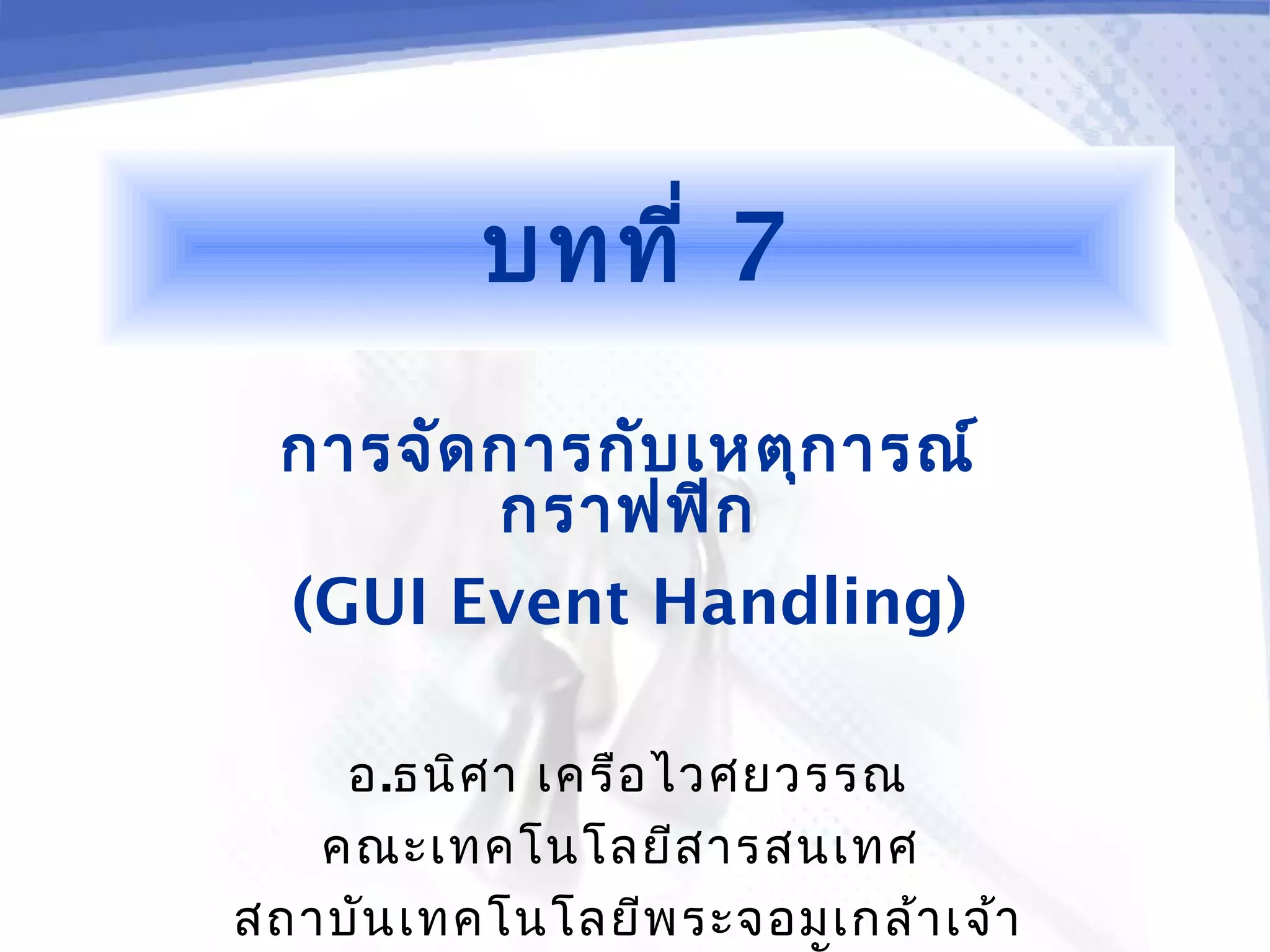 บทที่ 7

การจัดการกับเหตุการณ์กราฟฟิก
(GUI Event Handling)

อ.ธนิศา เครือไวศยวรรณ
คณะเทคโนโลยีสารสนเทศ
สถาบันเทคโนโลยีพระจอมเกล้าเจ้า